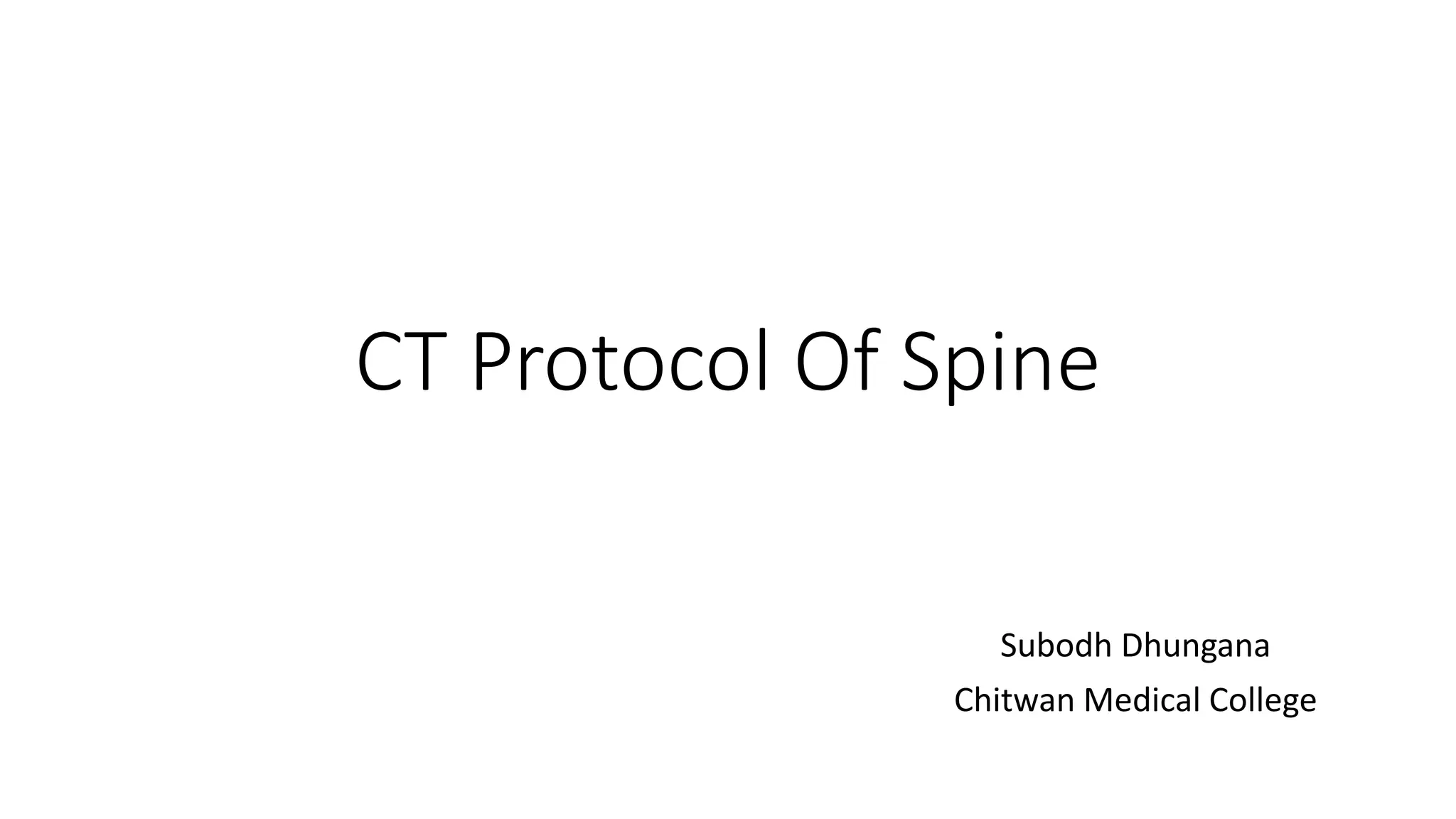 CT Protocol Of Spine

Subodh Dhungana
Chitwan Medical College